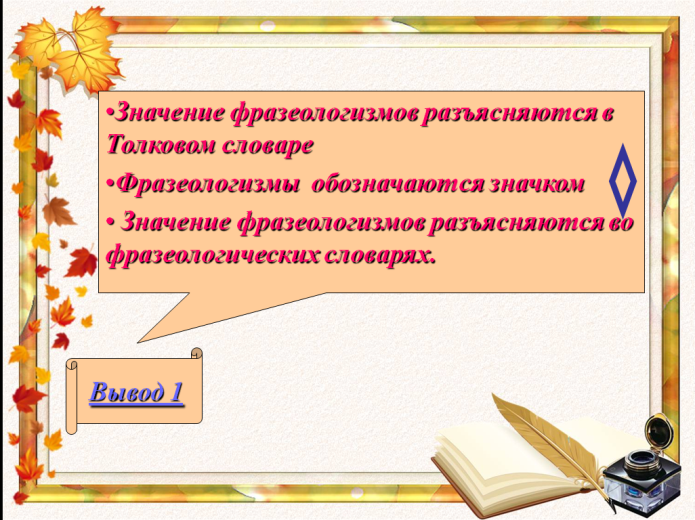 •Значение фразеологизмов разъясняются в Толковом словаре

•Фразеологизмы обозначаются значком

• Значение фразеологизмов разъясняются во фразеологических словарях.

Вывод 1